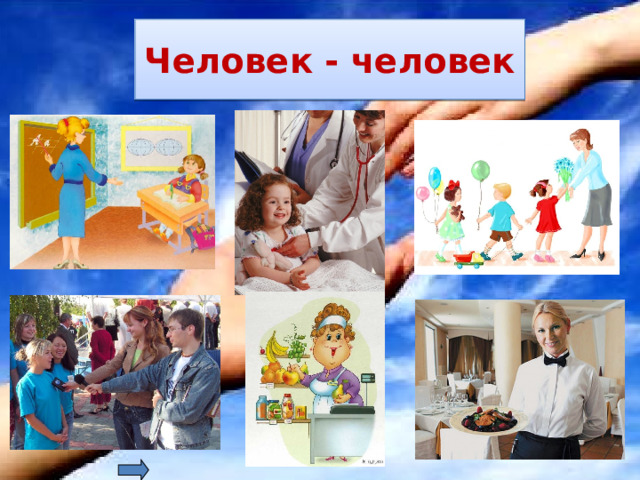 Человек - человек